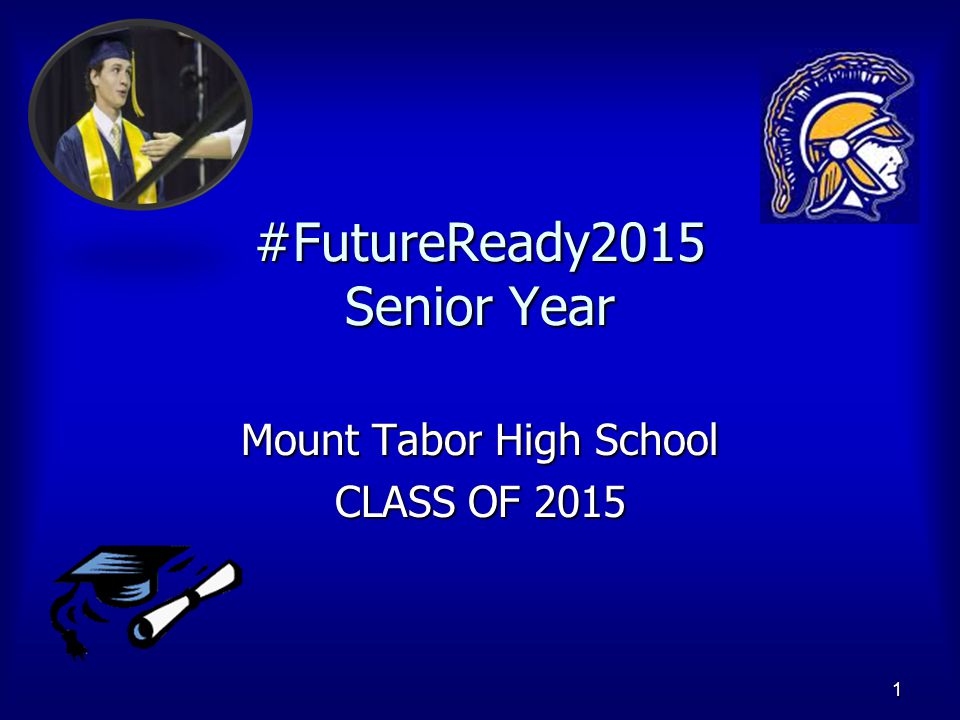 #FutureReady2015
Senior Year

Mount Tabor High School
CLASS OF 2015

1